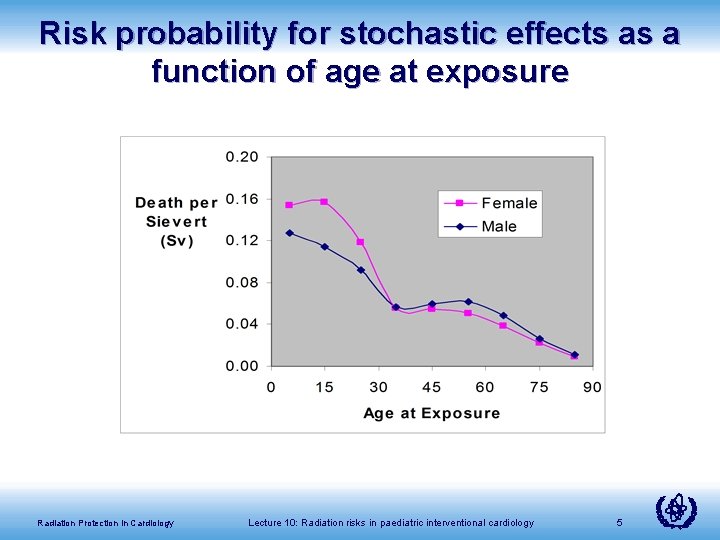 Risk probability for stochastic effects as a function of age at exposure

Death per Sievert (Sv)

0.20
0.16
0.12
0.08
0.04
0.00

Female
Male

0 15 30 45 60 75 90

Age at Exposure

Radiation Protection in Cardiology

Lecture 10: Radiation risks in paediatric interventional cardiology

5